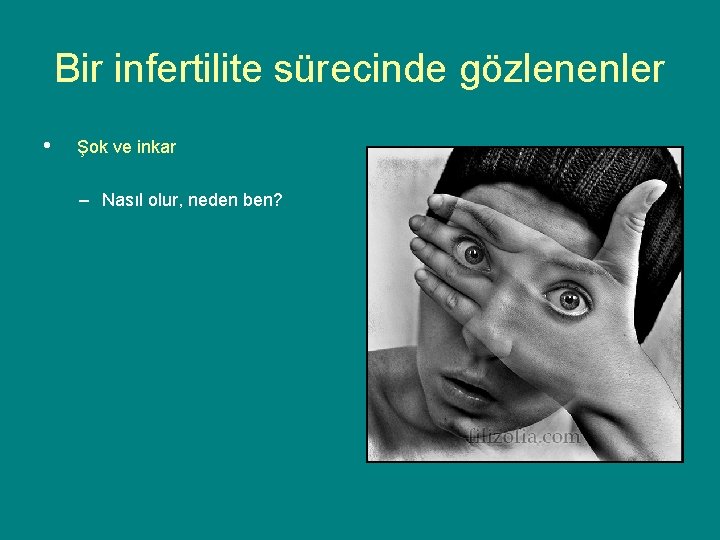 Bir infertilite sürecinde gözlenenler

• Şok ve inkar

– Nasıl olur, neden ben?

filizolia.com